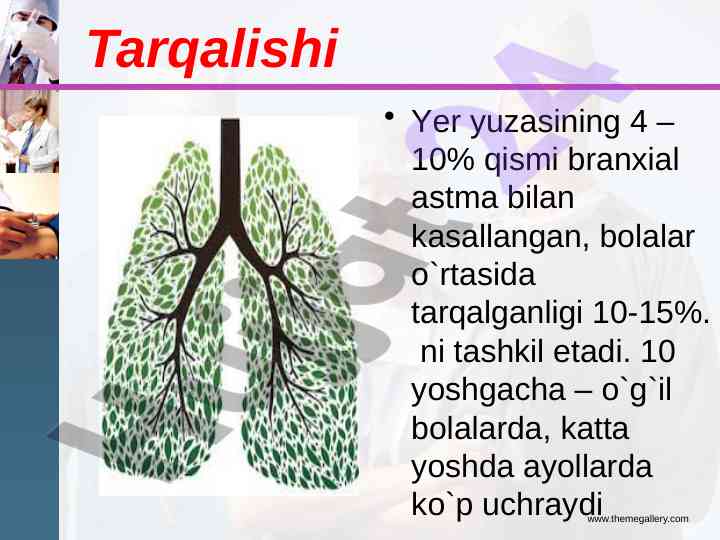 Tarqalishi

• Yer yuzasining 4 – 10% qismi branxial astma bilan kasallangan, bolalar o`rtasida tarqalganligi 10-15%. ni tashkil etadi. 10 yoshgacha – o`g`il bolalarda, katta yoshda ayollarda ko`p uchraydi

www.themegallery.com